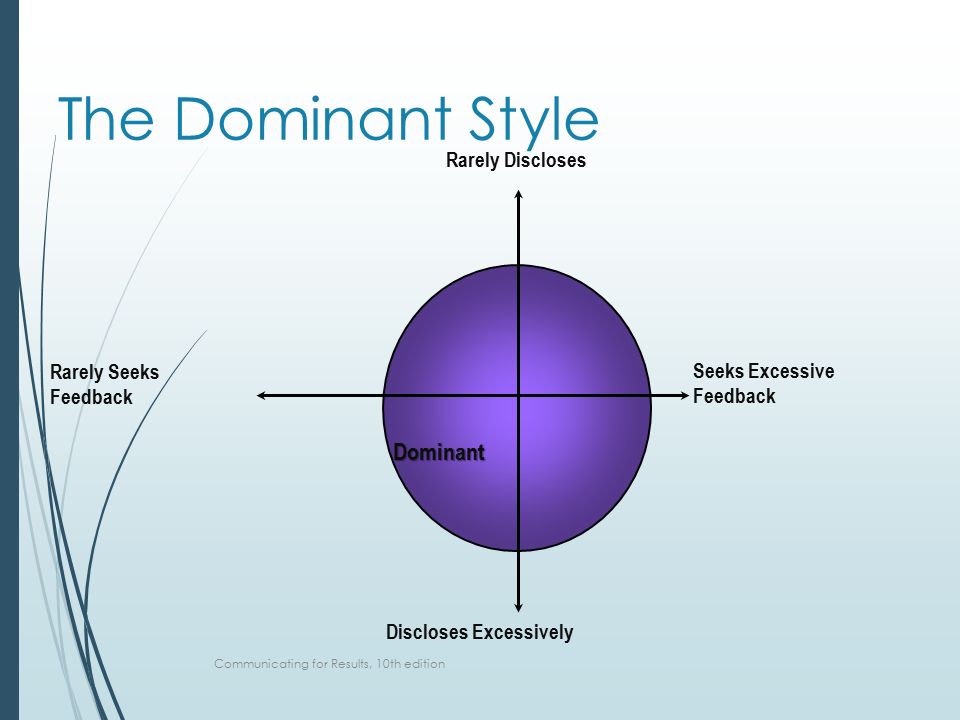 The Dominant Style

Rarely Discloses

Rarely Seeks Feedback

Seeks Excessive Feedback

Dominant

Discloses Excessively

Communicating for Results, 10th edition